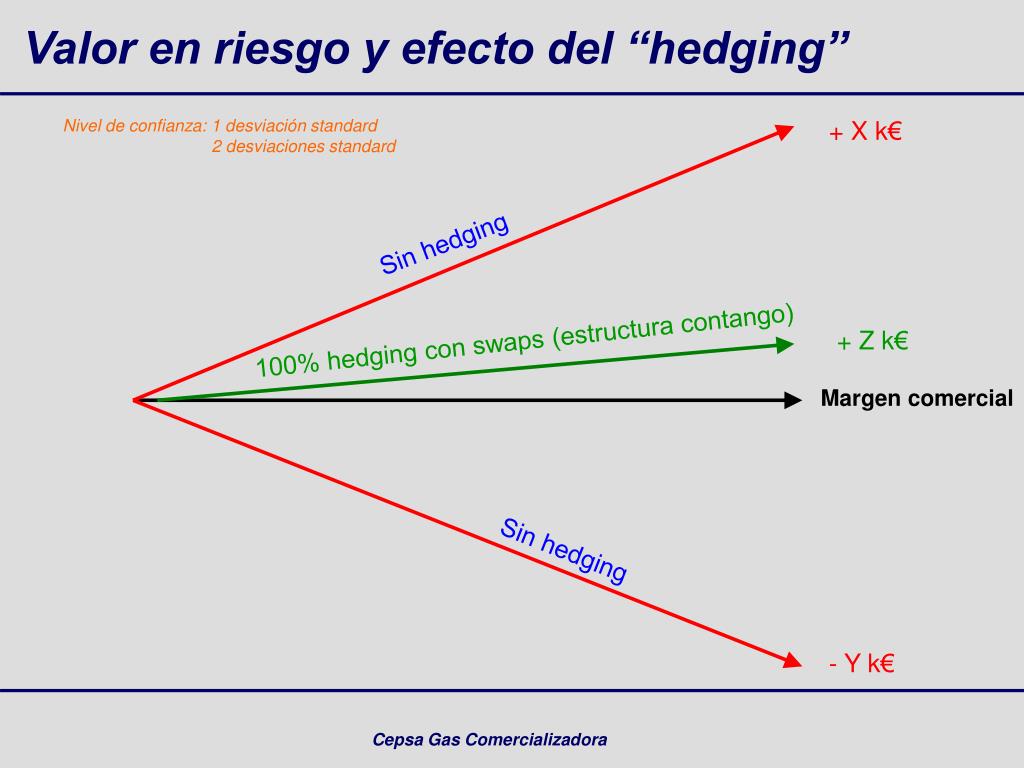 Valor en riesgo y efecto del “hedging”

Nivel de confianza: 1 desviación standard
2 desviaciones standard

+ X k€

Sin hedging

100% hedging con swaps (estructura contango)

+ Z k€

Margen comercial

Sin hedging

- Y k€

Cepsa Gas Comercializadora